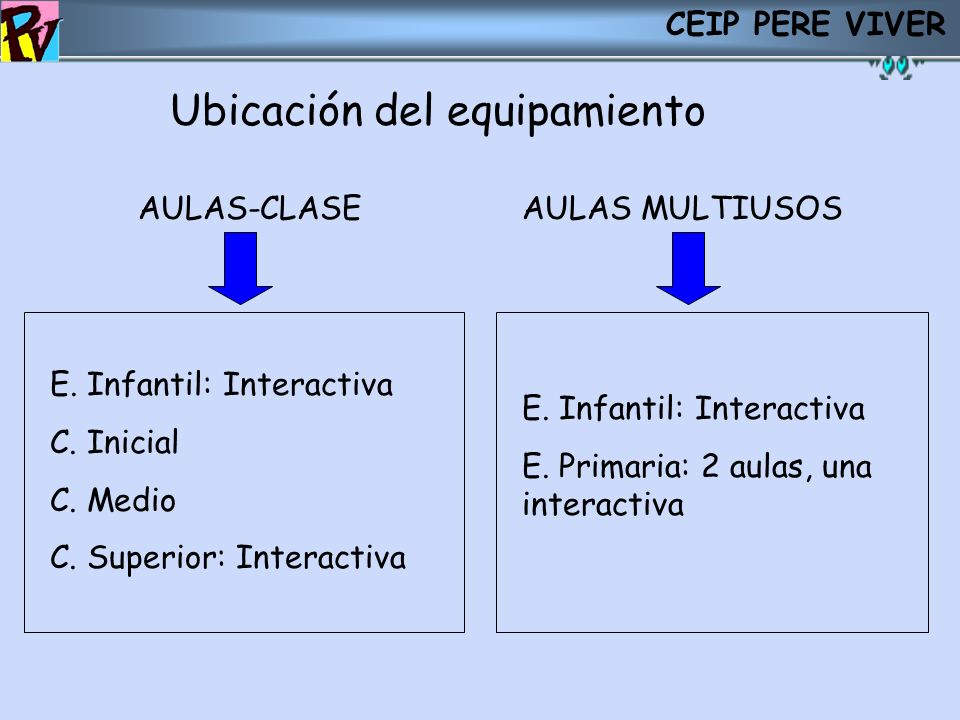 PV

CEIP PERE VIVER

Ubicación del equipamiento

AULAS-CLASE

E. Infantil: Interactiva

C. Inicial

C. Medio

C. Superior: Interactiva

AULAS MULTIUSOS

E. Infantil: Interactiva

E. Primaria: 2 aulas, una interactiva